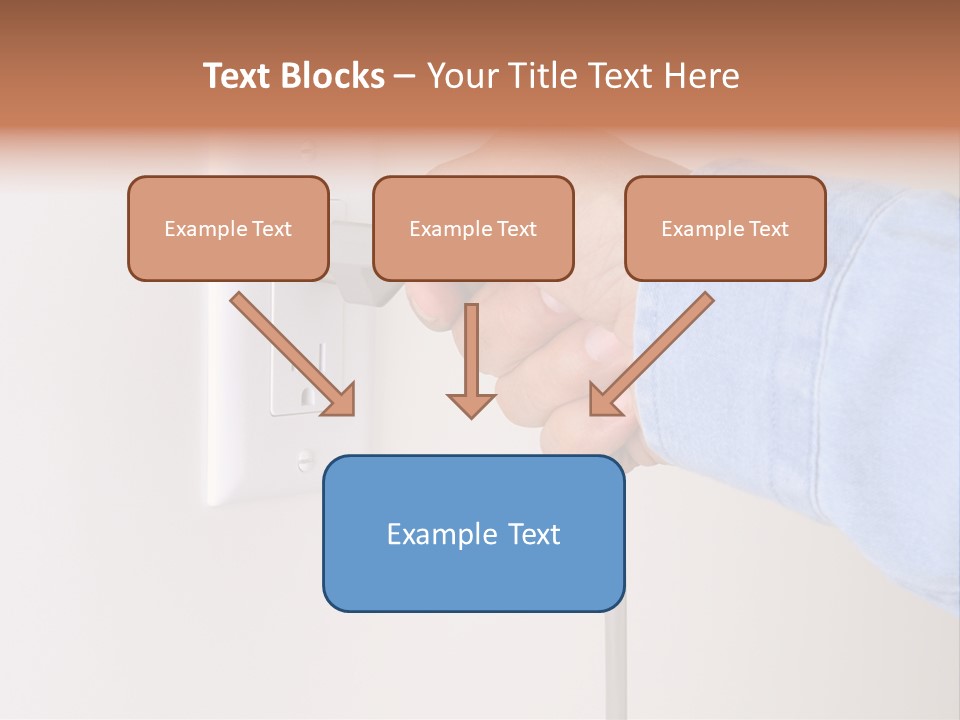 Text Blocks – Your Title Text Here

Example Text

Example Text

Example Text

Example Text